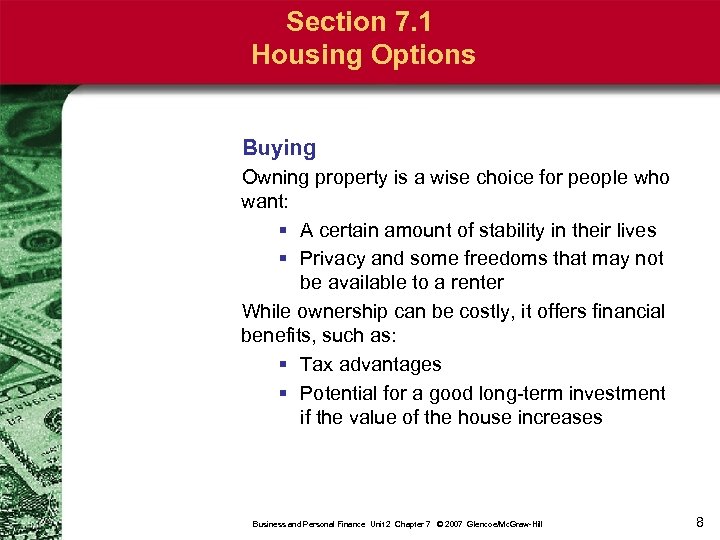 Section 7.1
Housing Options

Buying

Owning property is a wise choice for people who want:

▪ A certain amount of stability in their lives
▪ Privacy and some freedoms that may not be available to a renter

While ownership can be costly, it offers financial benefits, such as:

▪ Tax advantages
▪ Potential for a good long-term investment if the value of the house increases

Business and Personal Finance Unit 2 Chapter 7 © 2007 Glencoe/McGraw-Hill

8